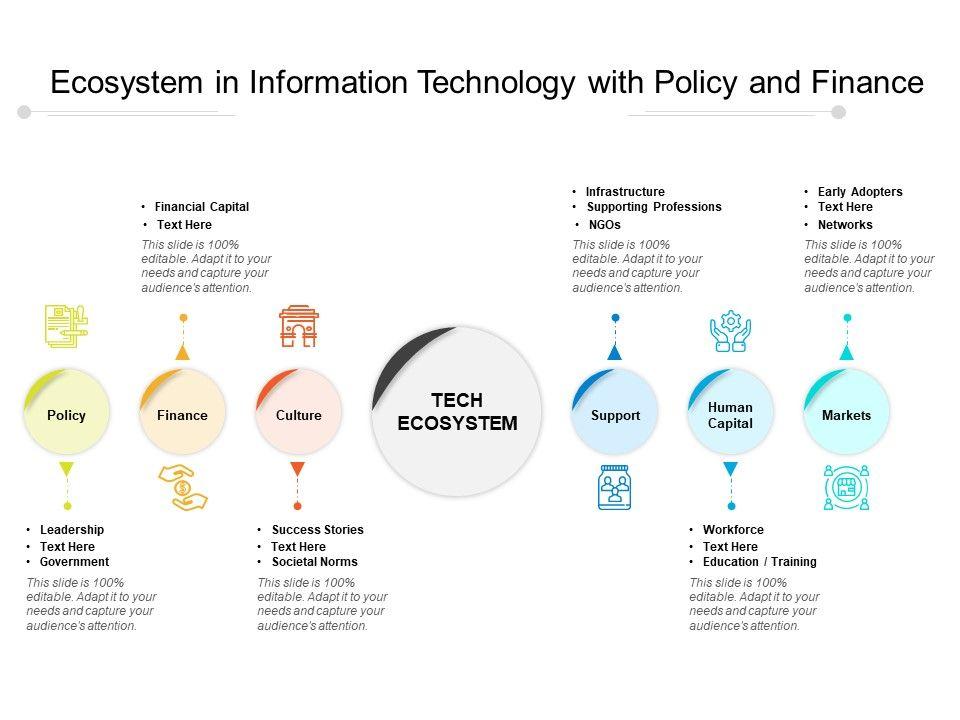 Ecosystem in Information Technology with Policy and Finance

• Financial Capital
• Text Here

This slide is 100% editable. Adapt it to your needs and capture your audience's attention.

• Infrastructure
• Supporting Professions
• NGOs

This slide is 100% editable. Adapt it to your needs and capture your audience's attention.

• Early Adopters
• Text Here
• Networks

This slide is 100% editable. Adapt it to your needs and capture your audience's attention.

Policy

Finance

Culture

TECH ECOSYSTEM

Support

Human Capital

Markets

• Leadership
• Text Here
• Government

This slide is 100% editable. Adapt it to your needs and capture your audience's attention.

• Success Stories
• Text Here
• Societal Norms

This slide is 100% editable. Adapt it to your needs and capture your audience's attention.

• Workforce
• Text Here
• Education / Training

This slide is 100% editable. Adapt it to your needs and capture your audience's attention.